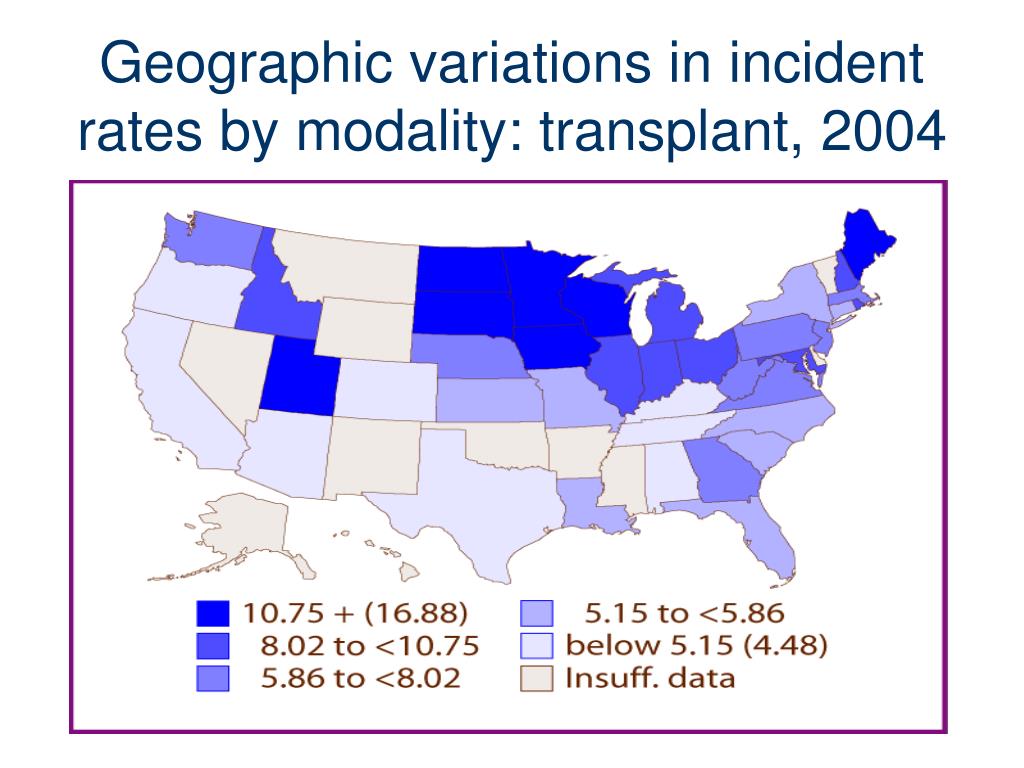 Geographic variations in incident rates by modality: transplant, 2004

10.75 + (16.88)
8.02 to <10.75
5.86 to <8.02
5.15 to <5.86
below 5.15 (4.48)
Insuff. data